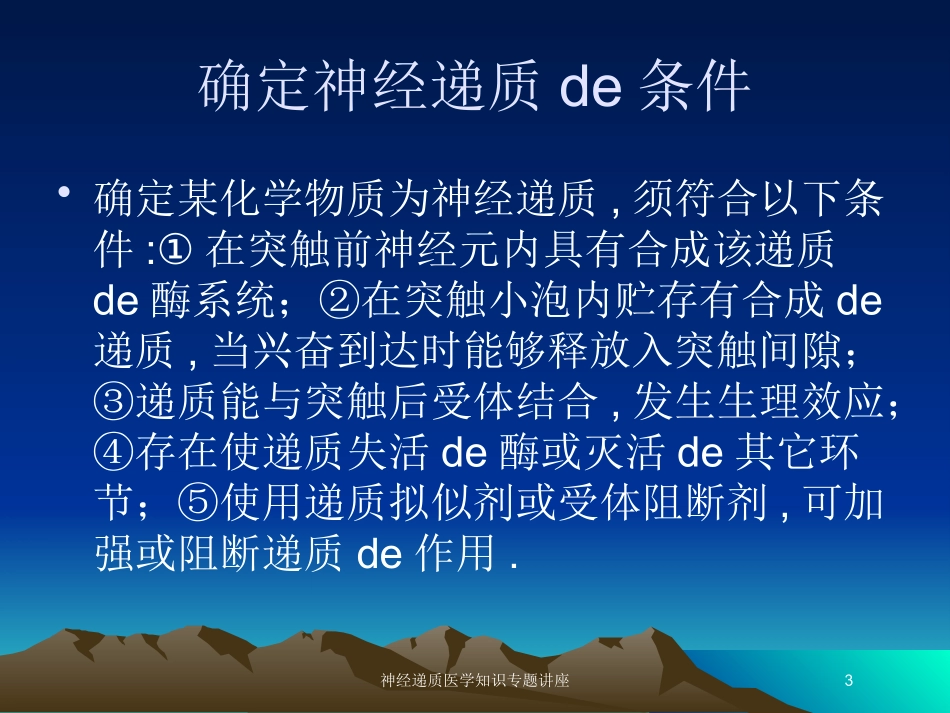 确定神经递质 de 条件

• 确定某化学物质为神经递质 , 须符合以下条件 :① 在突触前神经元内具有合成该递质 de 酶系统；②在突触小泡内贮存有合成 de 递质 , 当兴奋到达时能够释放入突触间隙；③递质能与突触后受体结合 , 发生生理效应；④存在使递质失活 de 酶或灭活 de 其它环节；⑤使用递质拟似剂或受体阻断剂 , 可加强或阻断递质 de 作用 .

神经递质医学知识专题讲座

3